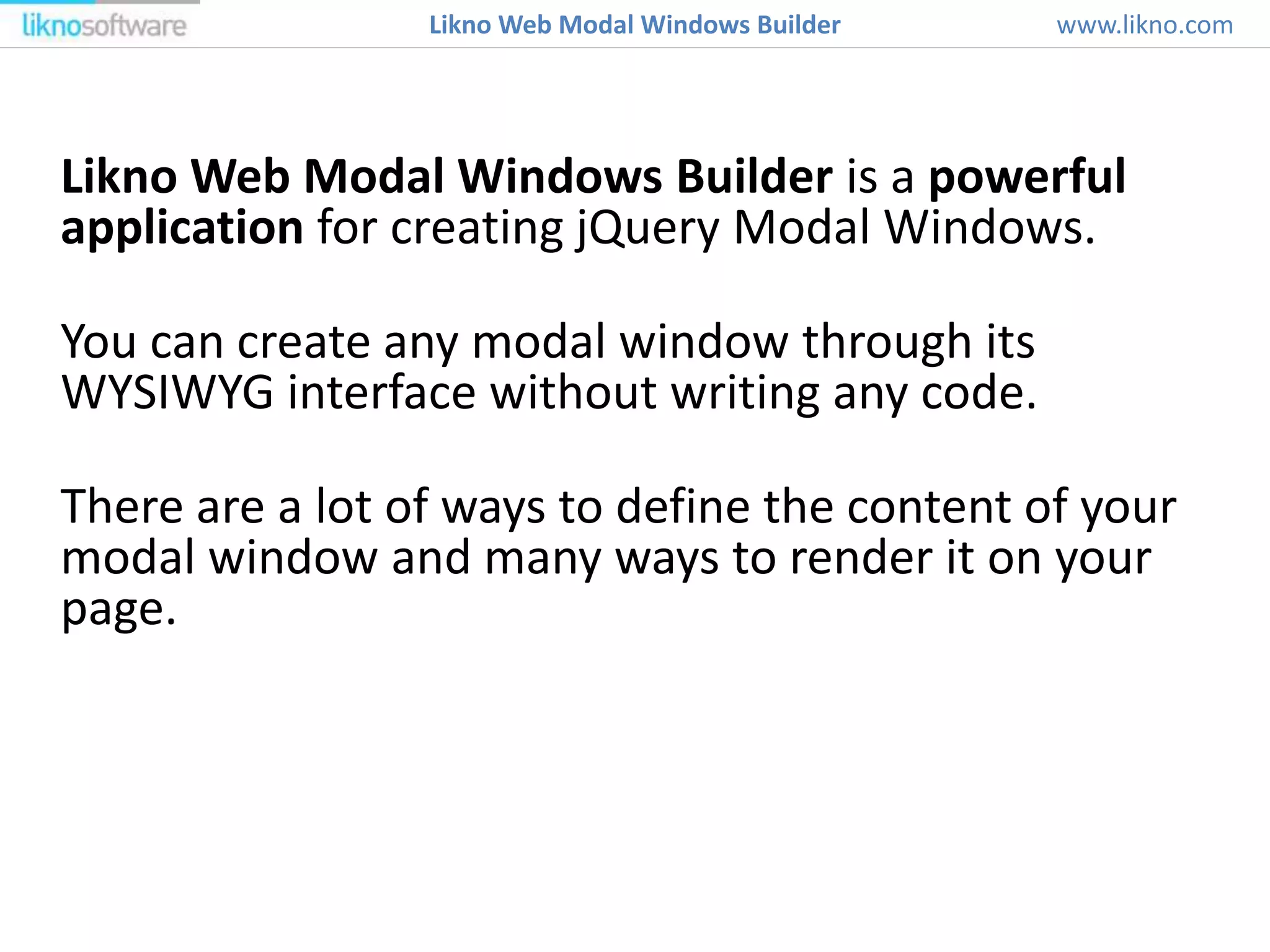 liknosoftware Likno Web Modal Windows Builder www.likno.com

Likno Web Modal Windows Builder is a powerful application for creating jQuery Modal Windows.

You can create any modal window through its WYSIWYG interface without writing any code.

There are a lot of ways to define the content of your modal window and many ways to render it on your page.